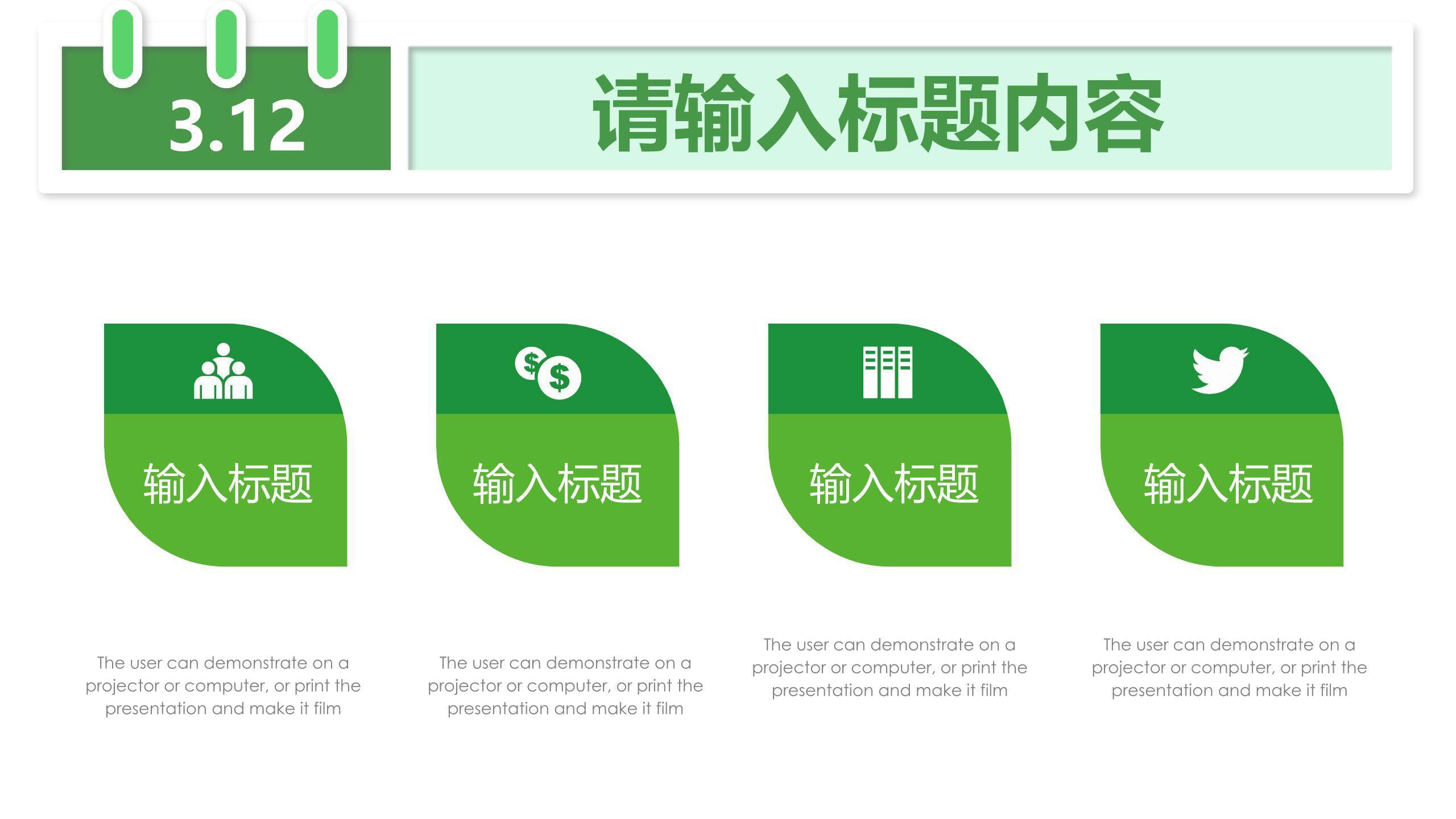 3.12

请输入标题内容

输入标题

输入标题

输入标题

输入标题

The user can demonstrate on a projector or computer, or print the presentation and make it film

The user can demonstrate on a projector or computer, or print the presentation and make it film

The user can demonstrate on a projector or computer, or print the presentation and make it film

The user can demonstrate on a projector or computer, or print the presentation and make it film